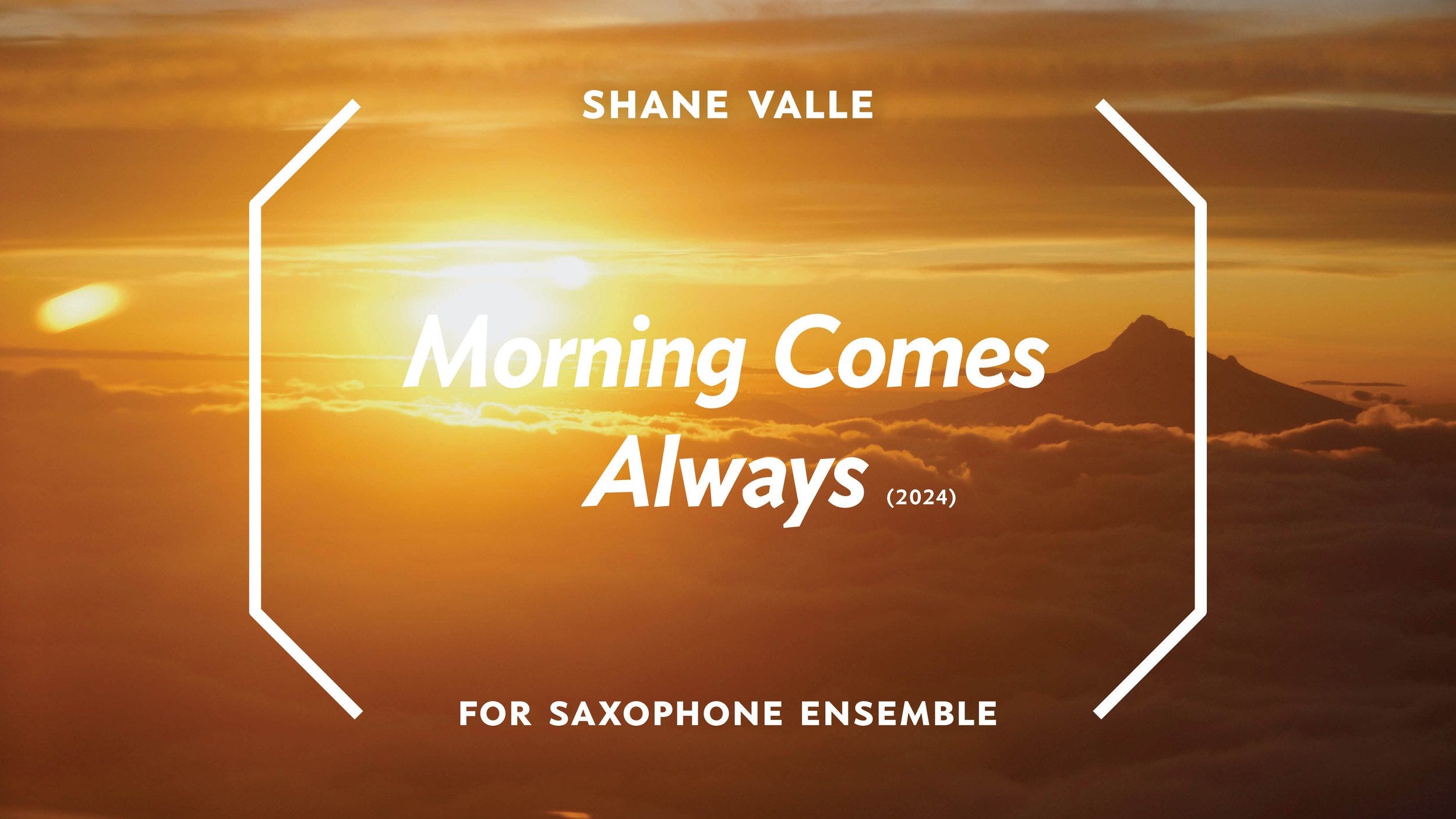 SHANE VALLE

Morning Comes Always (2024)

FOR SAXOPHONE ENSEMBLE